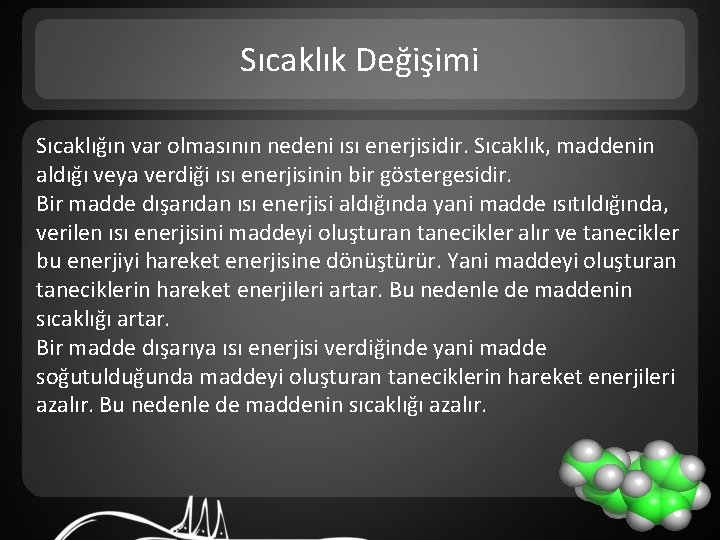 Sıcaklık Değişimi

Sıcaklığın var olmasının nedeni ısı enerjisidir. Sıcaklık, maddenin aldığı veya verdiği ısı enerjisinin bir göstergesidir.
Bir madde dışarıdan ısı enerjisi aldığında yani madde ısıtıldığında, verilen ısı enerjisini maddeyi oluşturan tanecikler alır ve tanecikler bu enerjiyi hareket enerjisine dönüştürür. Yani maddeyi oluşturan taneciklerin hareket enerjileri artar. Bu nedenle de maddenin sıcaklığı artar.
Bir madde dışarıya ısı enerjisi verdiğinde yani madde soğutulduğunda maddeyi oluşturan taneciklerin hareket enerjileri azalır. Bu nedenle de maddenin sıcaklığı azalır.